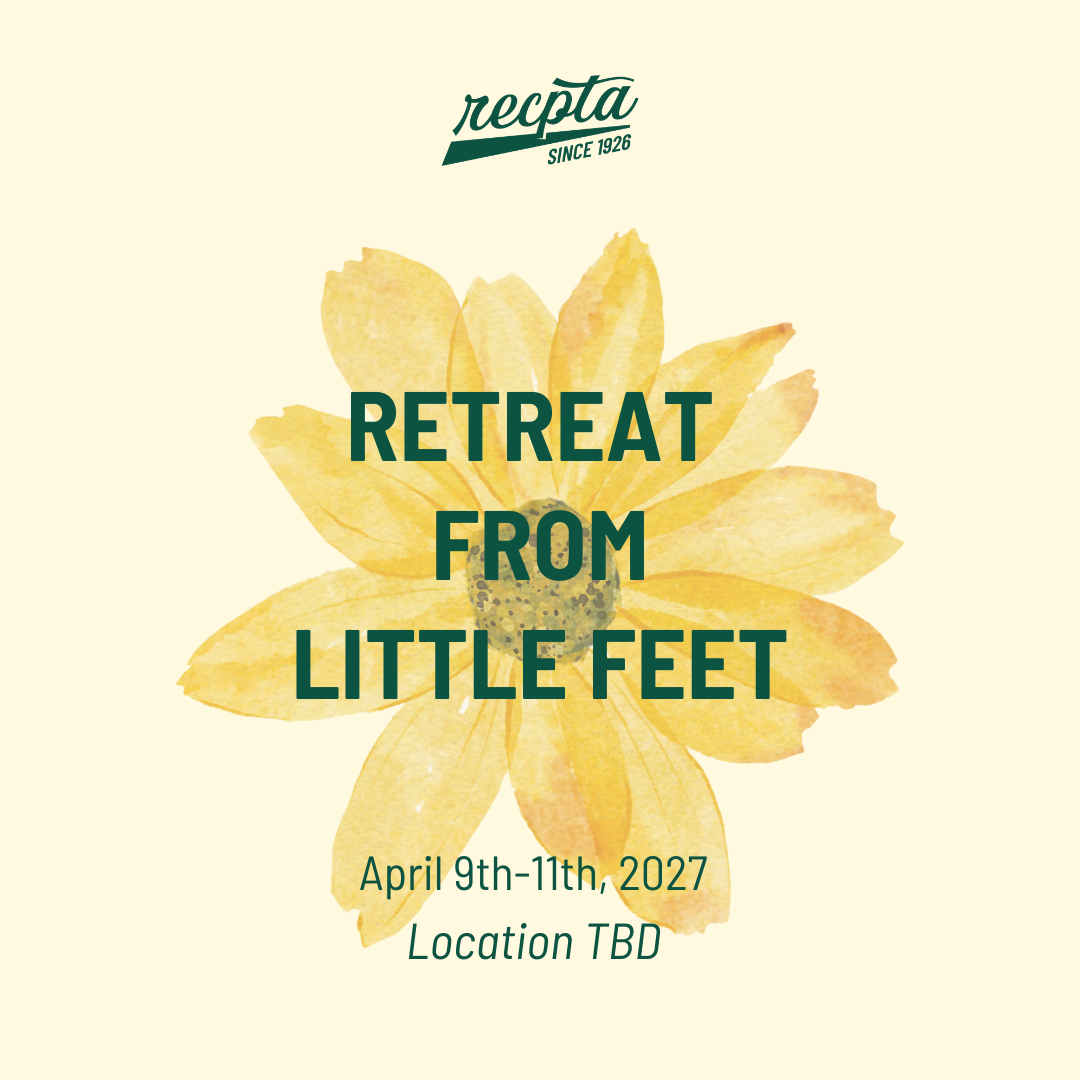 recpta
SINCE 1926

RETREAT FROM LITTLE FEET

April 9th-11th, 2027
Location TBD